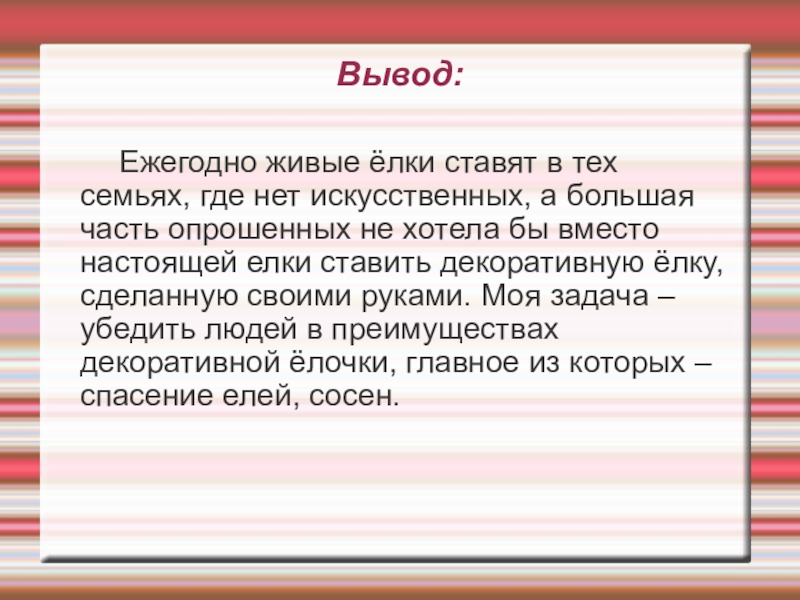 Вывод:

Ежегодно живые ёлки ставят в тех семьях, где нет искусственных, а большая часть опрошенных не хотела бы вместо настоящей елки ставить декоративную ёлку, сделанную своими руками. Моя задача – убедить людей в преимуществах декоративной ёлочки, главное из которых – спасение елей, сосен.